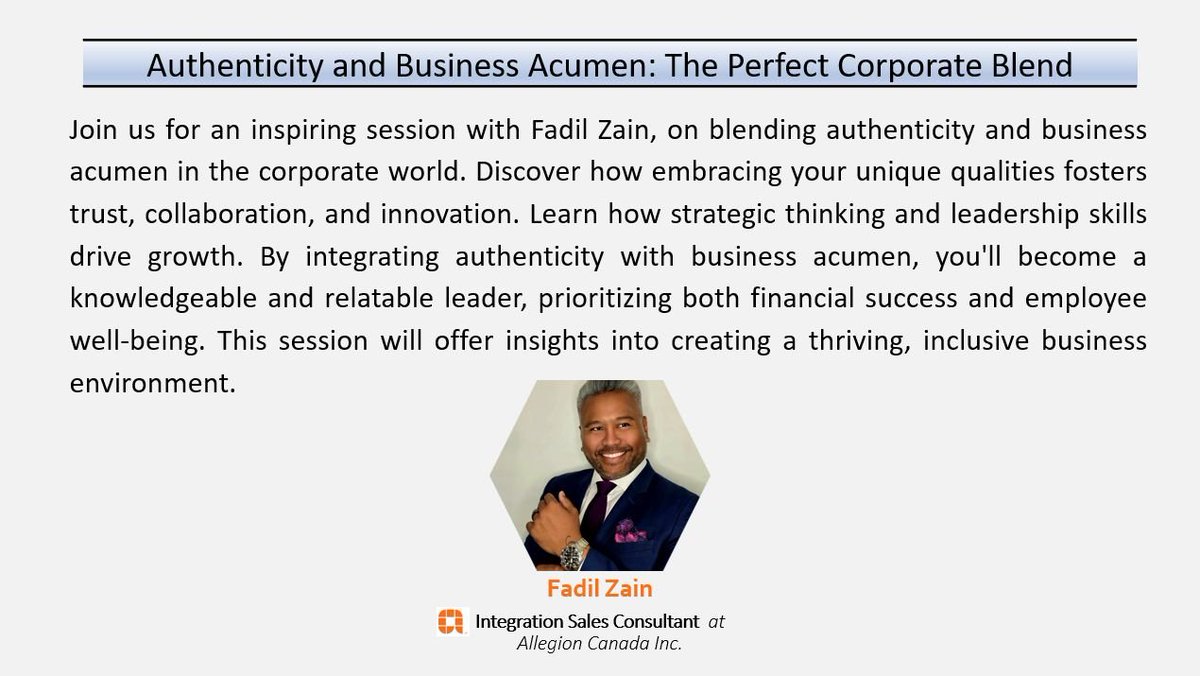 Authenticity and Business Acumen: The Perfect Corporate Blend

Join us for an inspiring session with Fadil Zain, on blending authenticity and business acumen in the corporate world. Discover how embracing your unique qualities fosters trust, collaboration, and innovation. Learn how strategic thinking and leadership skills drive growth. By integrating authenticity with business acumen, you'll become a knowledgeable and relatable leader, prioritizing both financial success and employee well-being. This session will offer insights into creating a thriving, inclusive business environment.

Fadil Zain

Integration Sales Consultant at Allegion Canada Inc.